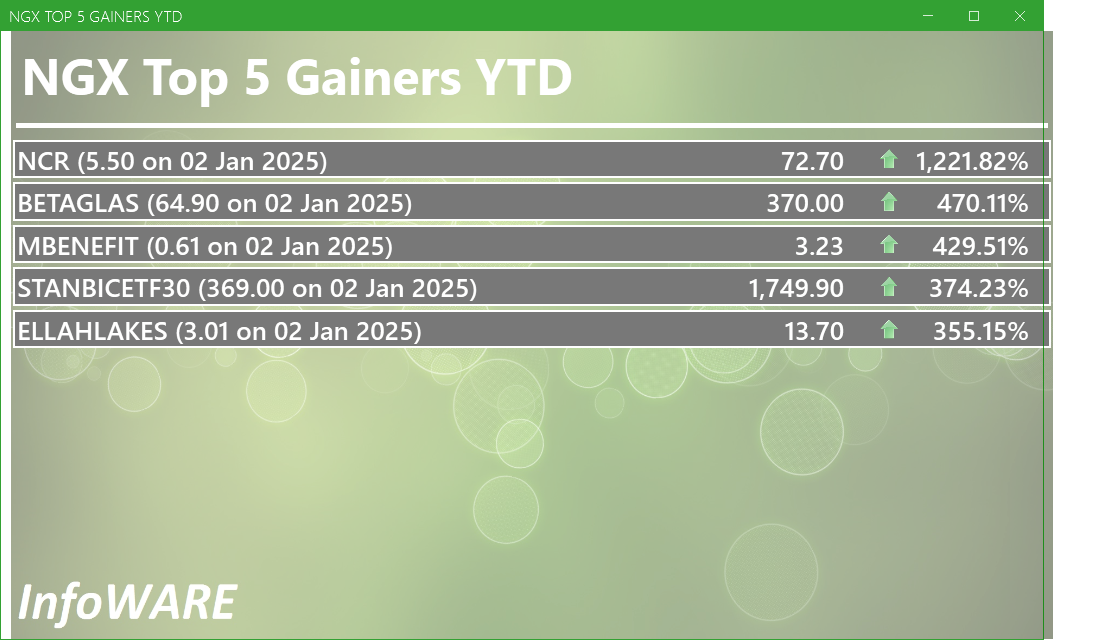 NGX TOP 5 GAINERS YTD

NGX Top 5 Gainers YTD

| | | |
|---|---|---|
| NCR (5.50 on 02 Jan 2025) | 72.70 | 1,221.82% |
| BETAGLAS (64.90 on 02 Jan 2025) | 370.00 | 470.11% |
| MBENEFIT (0.61 on 02 Jan 2025) | 3.23 | 429.51% |
| STANBICETF30 (369.00 on 02 Jan 2025) | 1,749.90 | 374.23% |
| ELLAHLAKES (3.01 on 02 Jan 2025) | 13.70 | 355.15% |

InfoWARE